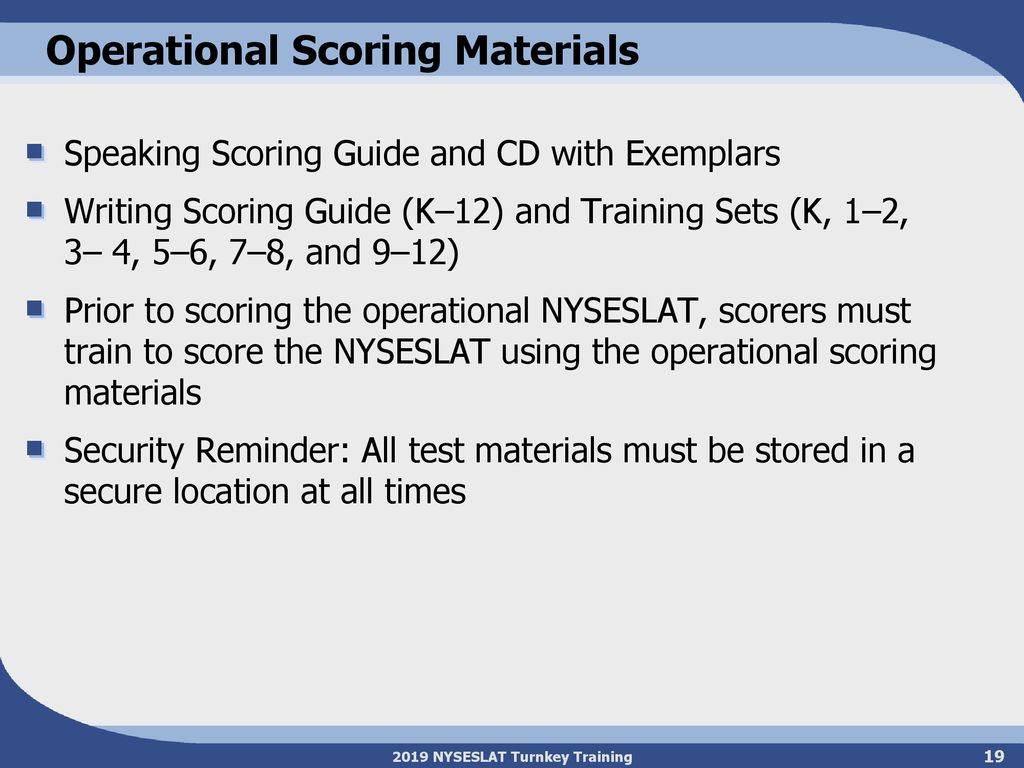 Operational Scoring Materials

Speaking Scoring Guide and CD with Exemplars

Writing Scoring Guide (K–12) and Training Sets (K, 1–2, 3– 4, 5–6, 7–8, and 9–12)

Prior to scoring the operational NYSESLAT, scorers must train to score the NYSESLAT using the operational scoring materials

Security Reminder: All test materials must be stored in a secure location at all times

2019 NYSESLAT Turnkey Training

19